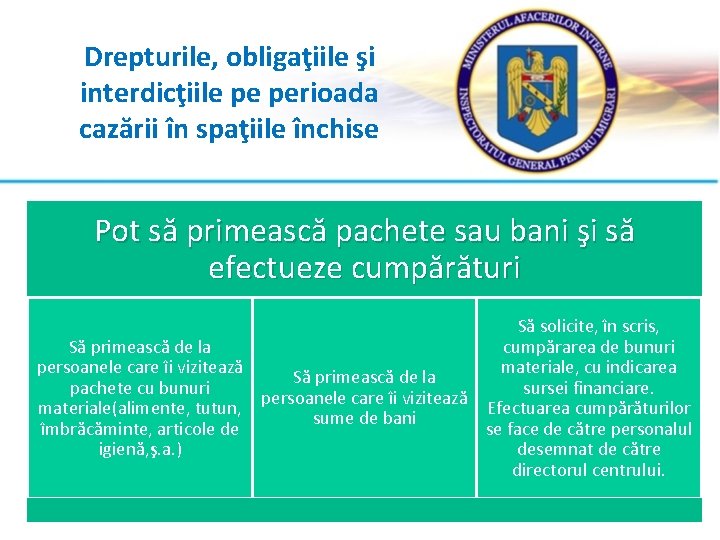 Drepturile, obligaţiile şi interdicţiile pe perioada cazării în spaţiile închise

MINISTERUL AFACERILOR INTERNE
INSPECTORATUL GENERAL PENTRU IMIGRĂRI

Pot să primească pachete sau bani şi să efectueze cumpărături

Să primească de la persoanele care îi vizitează pachete cu bunuri materiale(alimente, tutun, îmbrăcăminte, articole de igienă,ş.a.)

Să primească de la persoanele care îi vizitează sume de bani

Să solicite, în scris, cumpărarea de bunuri materiale, cu indicarea sursei financiare. Efectuarea cumpărăturilor se face de către personalul desemnat de către directorul centrului.